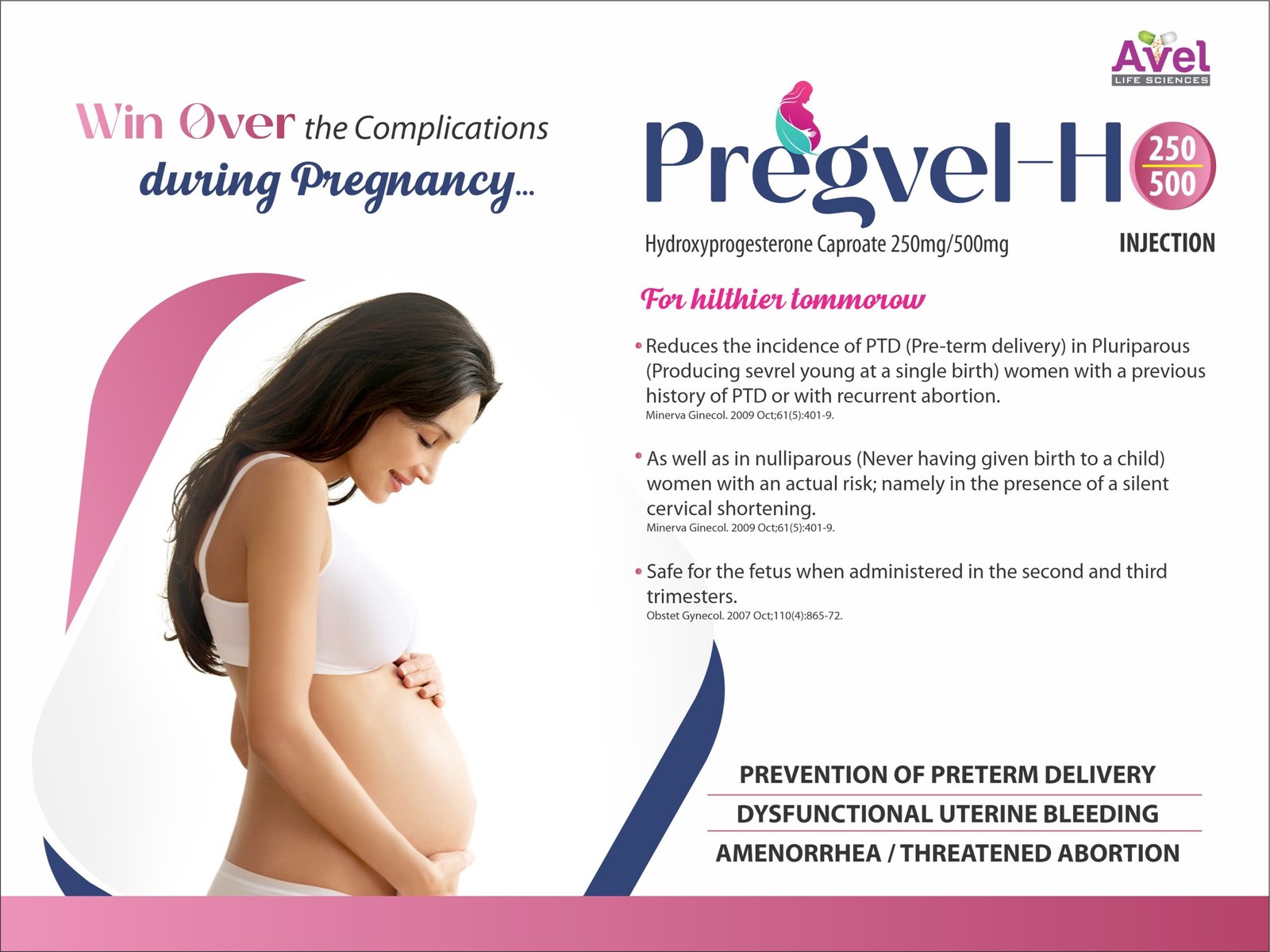 Avel
LIFE SCIENCES

Win Over the Complications during Pregnancy...

Pregvel-H 250 500

Hydroxyprogesterone Caproate 250mg/500mg

INJECTION

For hilthier tommorow

• Reduces the incidence of PTD (Pre-term delivery) in Pluriparous (Producing sevrel young at a single birth) women with a previous history of PTD or with recurrent abortion.
Minerva Ginecol. 2009 Oct;61(5):401-9.

• As well as in nulliparous (Never having given birth to a child) women with an actual risk; namely in the presence of a silent cervical shortening.
Minerva Ginecol. 2009 Oct;61(5):401-9.

• Safe for the fetus when administered in the second and third trimesters.
Obstet Gynecol. 2007 Oct;110(4):865-72.

PREVENTION OF PRETERM DELIVERY
DYSFUNCTIONAL UTERINE BLEEDING
AMENORRHEA / THREATENED ABORTION